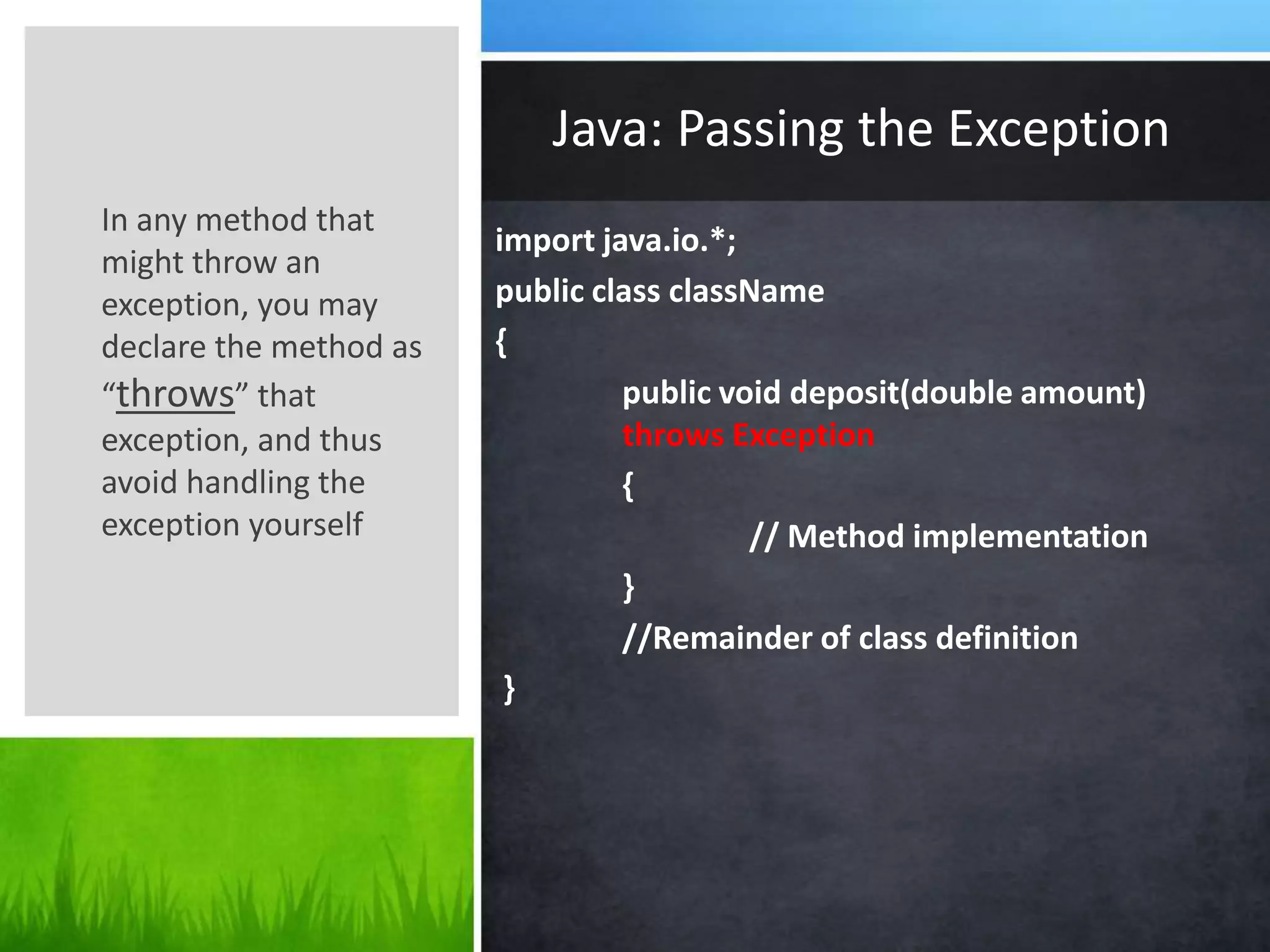 In any method that might throw an exception, you may declare the method as “throws” that exception, and thus avoid handling the exception yourself

Java: Passing the Exception

import java.io.*;
public class className
{
public void deposit(double amount) throws Exception
{
// Method implementation
}
//Remainder of class definition
}